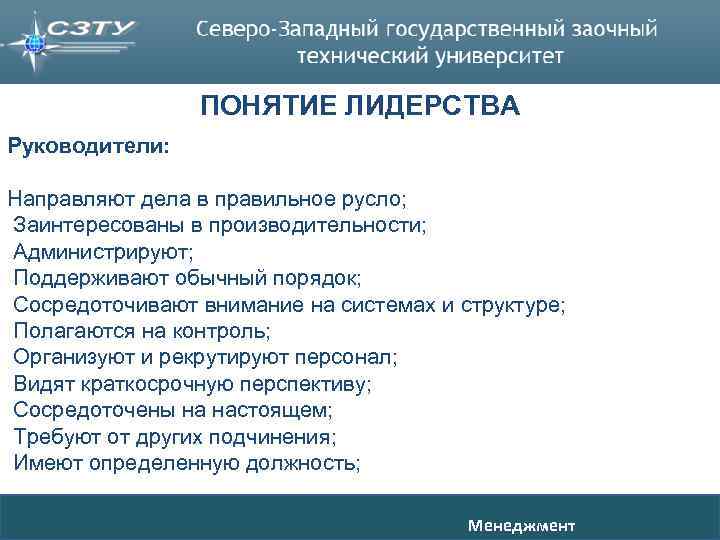 СЗТУ

Северо-Западный государственный заочный технический университет

ПОНЯТИЕ ЛИДЕРСТВА

Руководители:

Направляют дела в правильное русло;
Заинтересованы в производительности;
Администрируют;
Поддерживают обычный порядок;
Сосредоточивают внимание на системах и структуре;
Полагаются на контроль;
Организуют и рекрутируют персонал;
Видят краткосрочную перспективу;
Сосредоточены на настоящем;
Требуют от других подчинения;
Имеют определенную должность;

Менеджмент